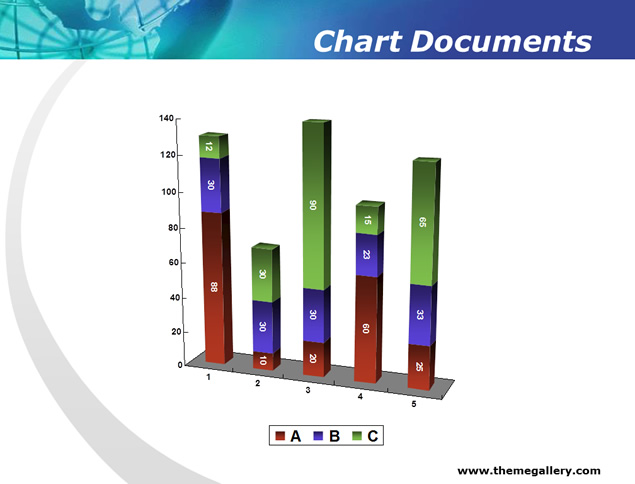 Chart Documents

140
120
100
80
60
40
20
0

12
30
88

30
30
10

90
30
20

15
23
60

65
33
25

1
2
3
4
5

A B C

www.themegallery.com